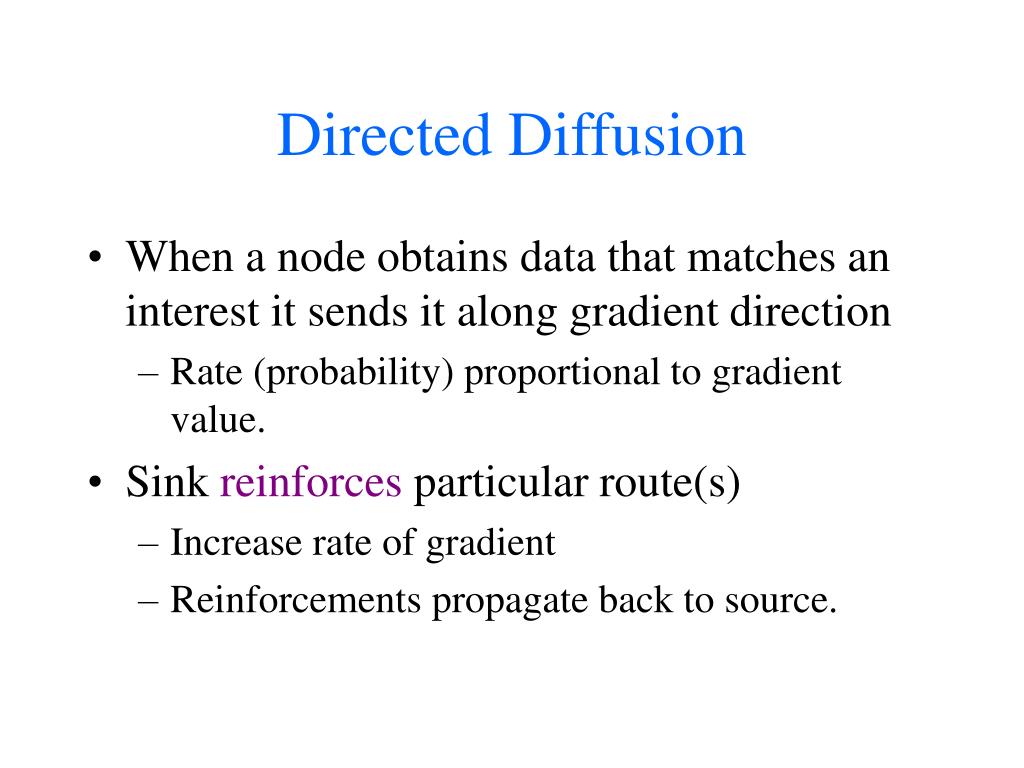 Directed Diffusion

• When a node obtains data that matches an interest it sends it along gradient direction
  – Rate (probability) proportional to gradient value.
• Sink reinforces particular route(s)
  – Increase rate of gradient
  – Reinforcements propagate back to source.